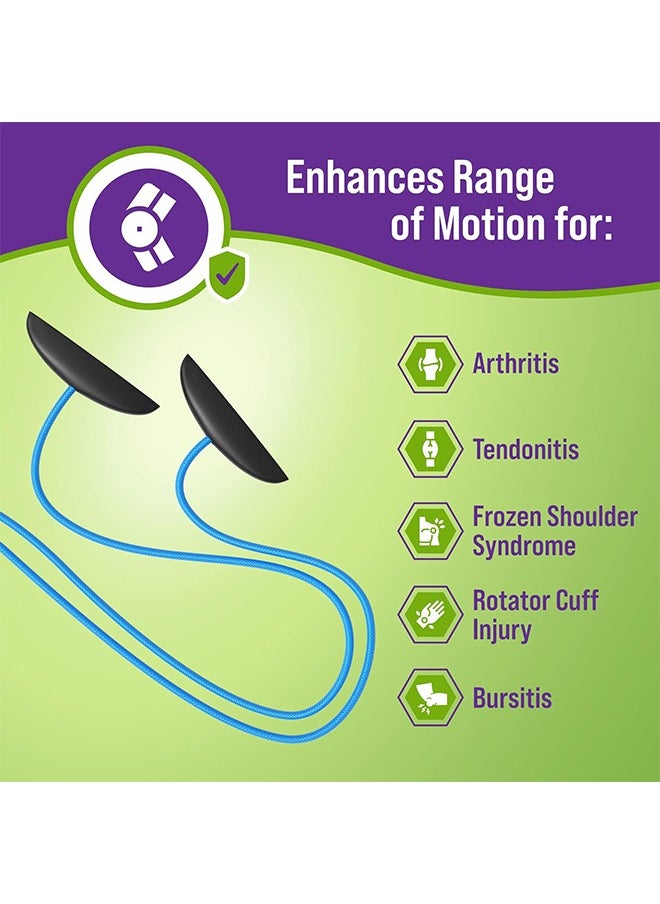 Enhances Range of Motion for:

Arthritis

Tendonitis

Frozen Shoulder Syndrome

Rotator Cuff Injury

Bursitis